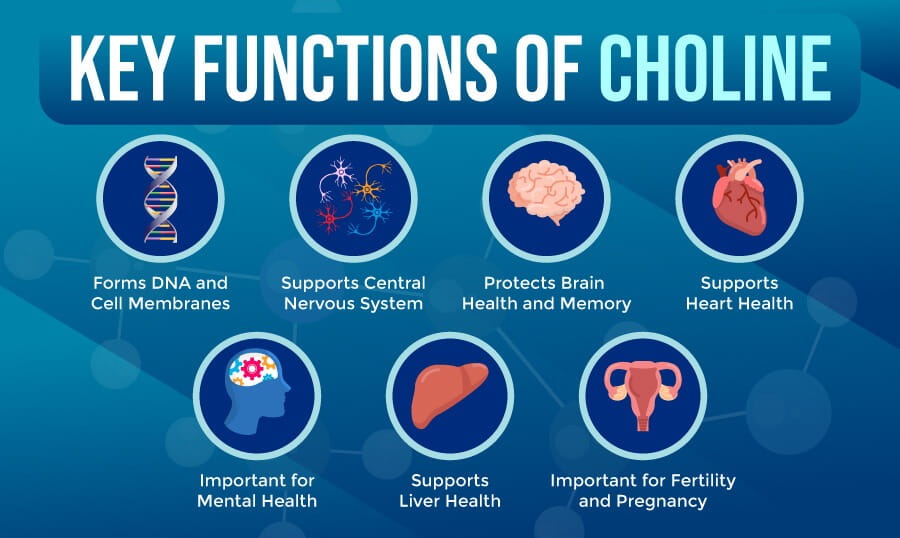 KEY FUNCTIONS OF CHOLINE

Forms DNA and Cell Membranes

Supports Central Nervous System

Protects Brain Health and Memory

Supports Heart Health

Important for Mental Health

Supports Liver Health

Important for Fertility and Pregnancy